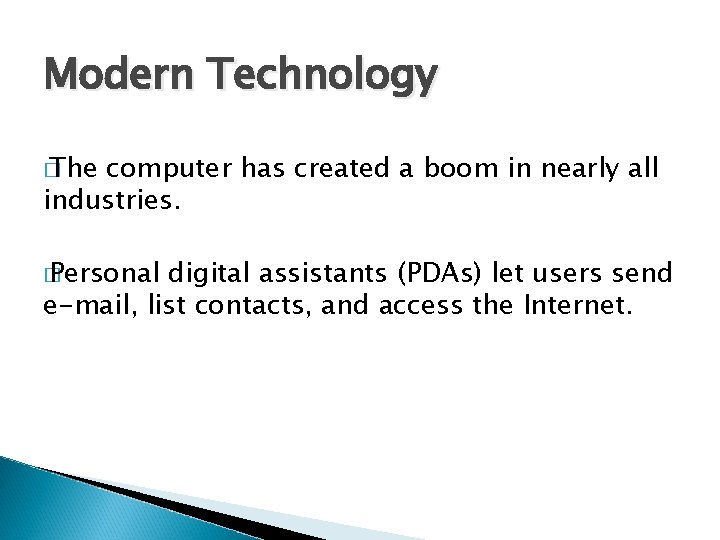 Modern Technology

The computer has created a boom in nearly all industries.

Personal digital assistants (PDAs) let users send e-mail, list contacts, and access the Internet.